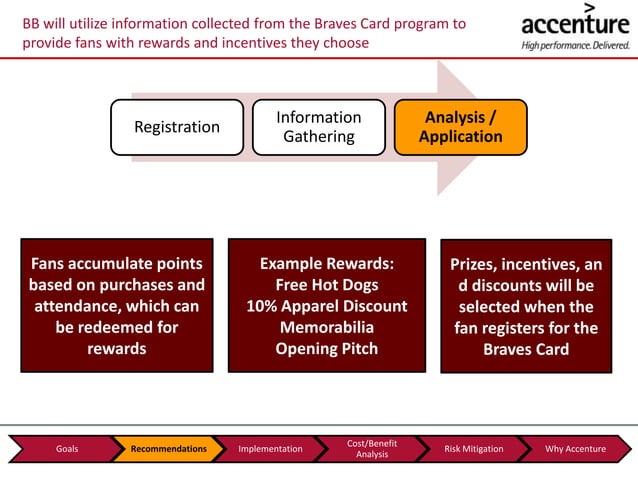 BB will utilize information collected from the Braves Card program to provide fans with rewards and incentives they choose

accenture
High performance. Delivered.

Registration

Information Gathering

Analysis / Application

Fans accumulate points based on purchases and attendance, which can be redeemed for rewards

Example Rewards:
Free Hot Dogs
10% Apparel Discount
Memorabilia
Opening Pitch

Prizes, incentives, an d discounts will be selected when the fan registers for the Braves Card

Goals

Recommendations

Implementation

Cost/Benefit Analysis

Risk Mitigation

Why Accenture